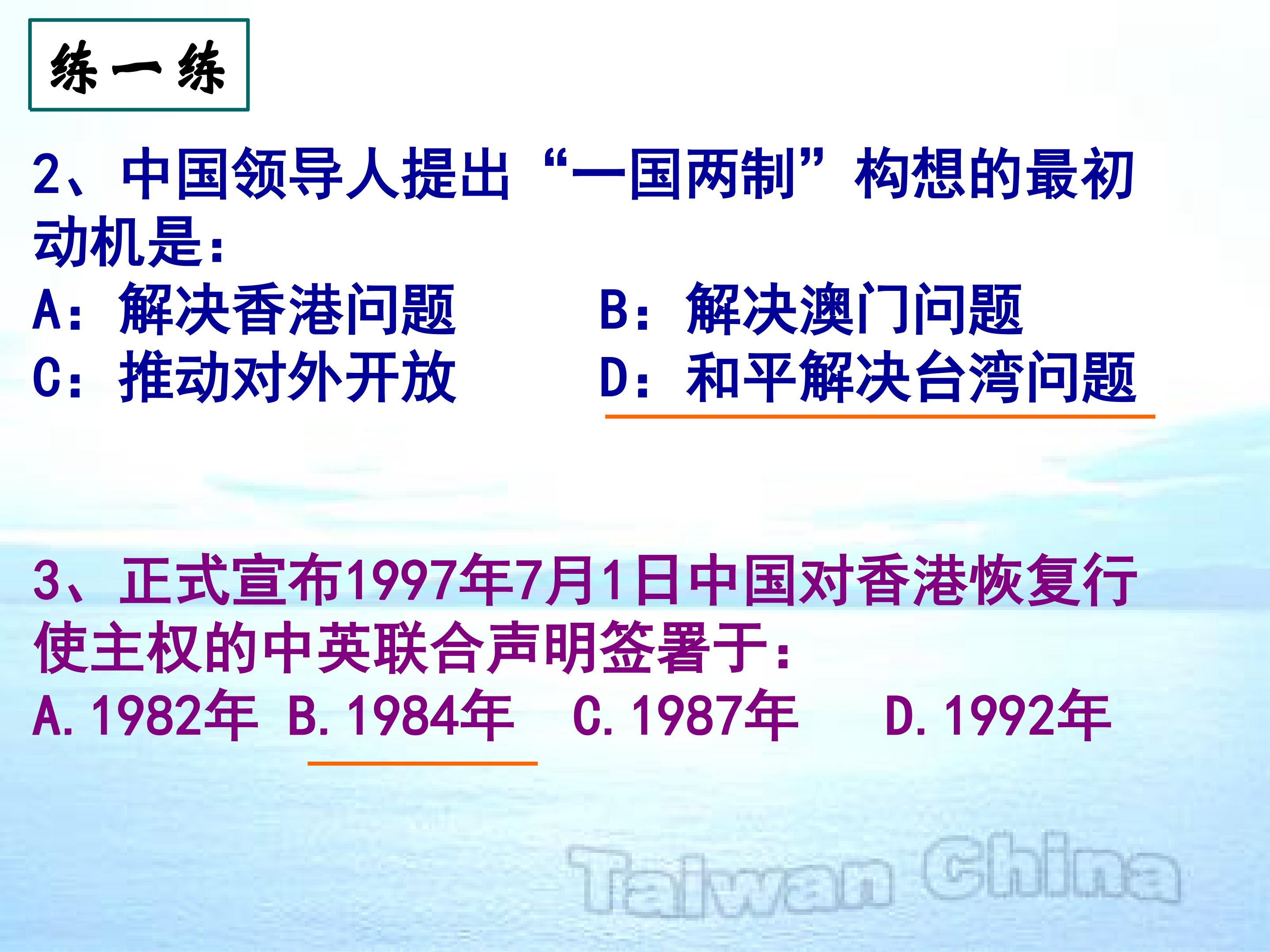 练一练

2、中国领导人提出“一国两制”构想的最初动机是：

A：解决香港问题 B：解决澳门问题
C：推动对外开放 D：和平解决台湾问题

3、正式宣布1997年7月1日中国对香港恢复行使主权的中英联合声明签署于：

A.1982年 B.1984年 C.1987年 D.1992年

Taiwan China